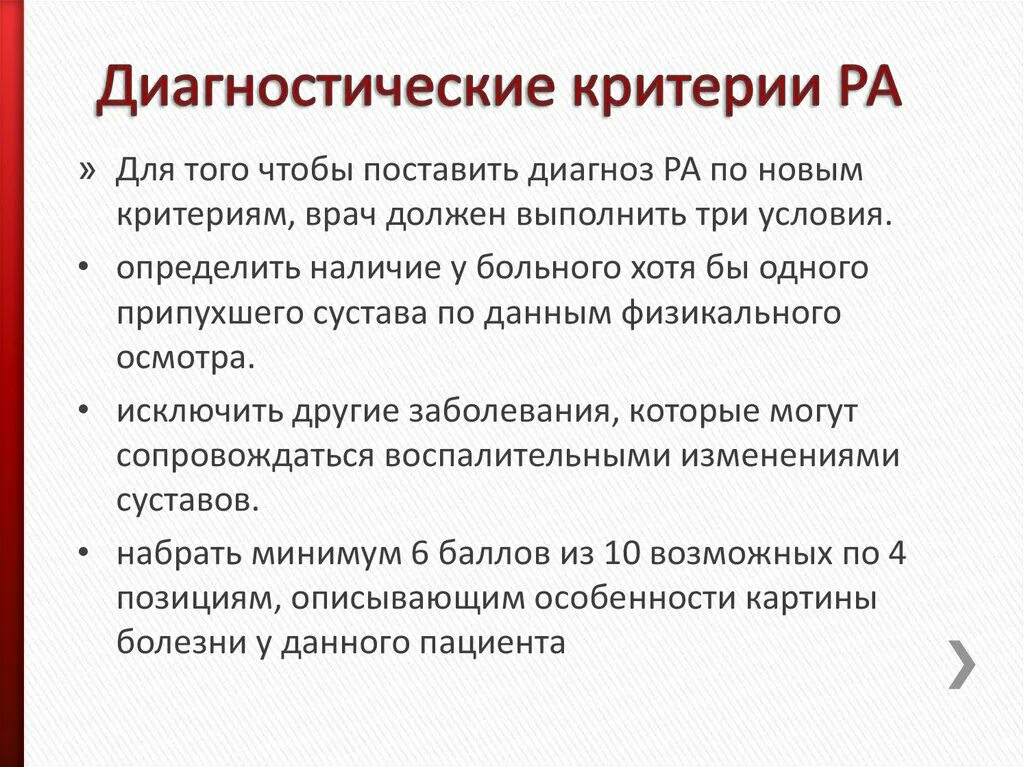 Диагностические критерии РА

» Для того чтобы поставить диагноз РА по новым критериям, врач должен выполнить три условия.

• определить наличие у больного хотя бы одного припухшего сустава по данным физикального осмотра.

• исключить другие заболевания, которые могут сопровождаться воспалительными изменениями суставов.

• набрать минимум 6 баллов из 10 возможных по 4 позициям, описывающим особенности картины болезни у данного пациента